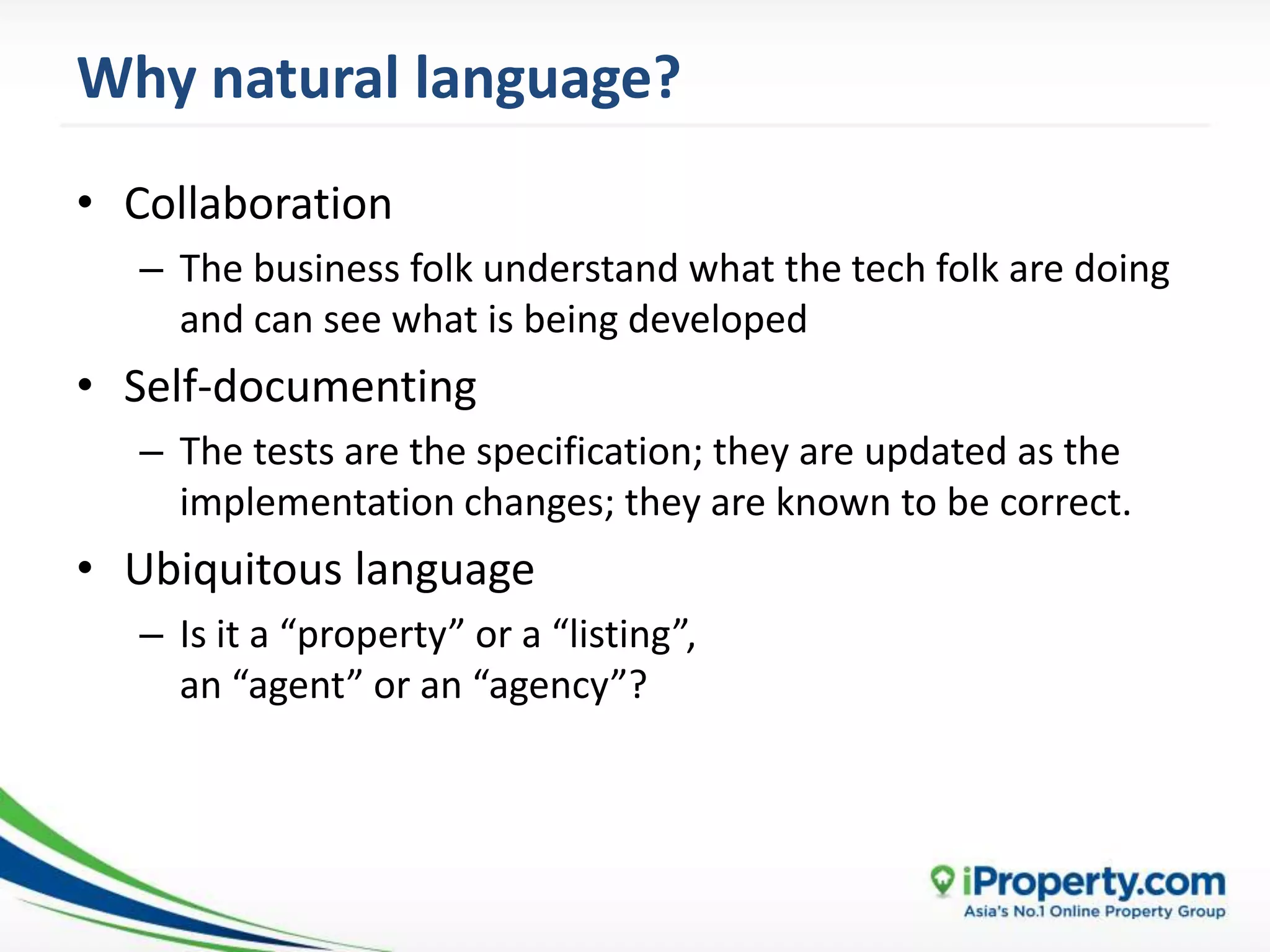 Why natural language?

• Collaboration
– The business folk understand what the tech folk are doing and can see what is being developed

• Self-documenting
– The tests are the specification; they are updated as the implementation changes; they are known to be correct.

• Ubiquitous language
– Is it a “property” or a “listing”, an “agent” or an “agency”?

iProperty.com
Asia's No.1 Online Property Group